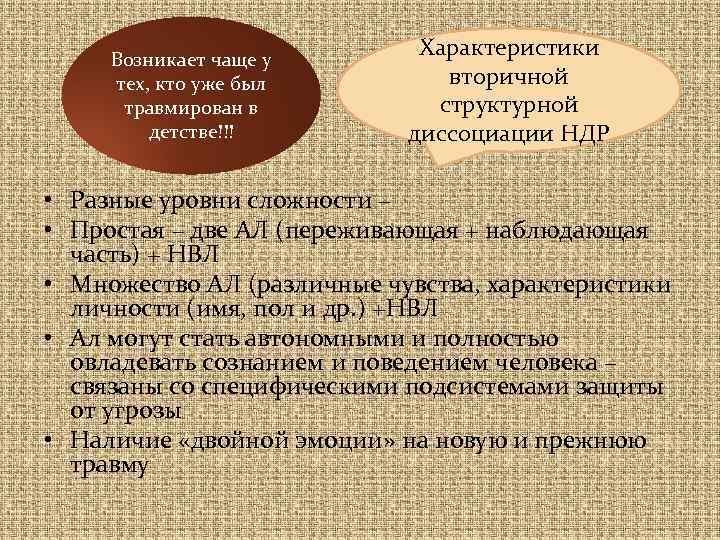 Возникает чаще у тех, кто уже был травмирован в детстве!!!

Характеристики вторичной структурной диссоциации НДР

• Разные уровни сложности –
• Простая – две АЛ (переживающая + наблюдающая часть) + НВЛ
• Множество АЛ (различные чувства, характеристики личности (имя, пол и др.) +НВЛ
• Ал могут стать автономными и полностью овладевать сознанием и поведением человека – связаны со специфическими подсистемами защиты от угрозы
• Наличие «двойной эмоции» на новую и прежнюю травму